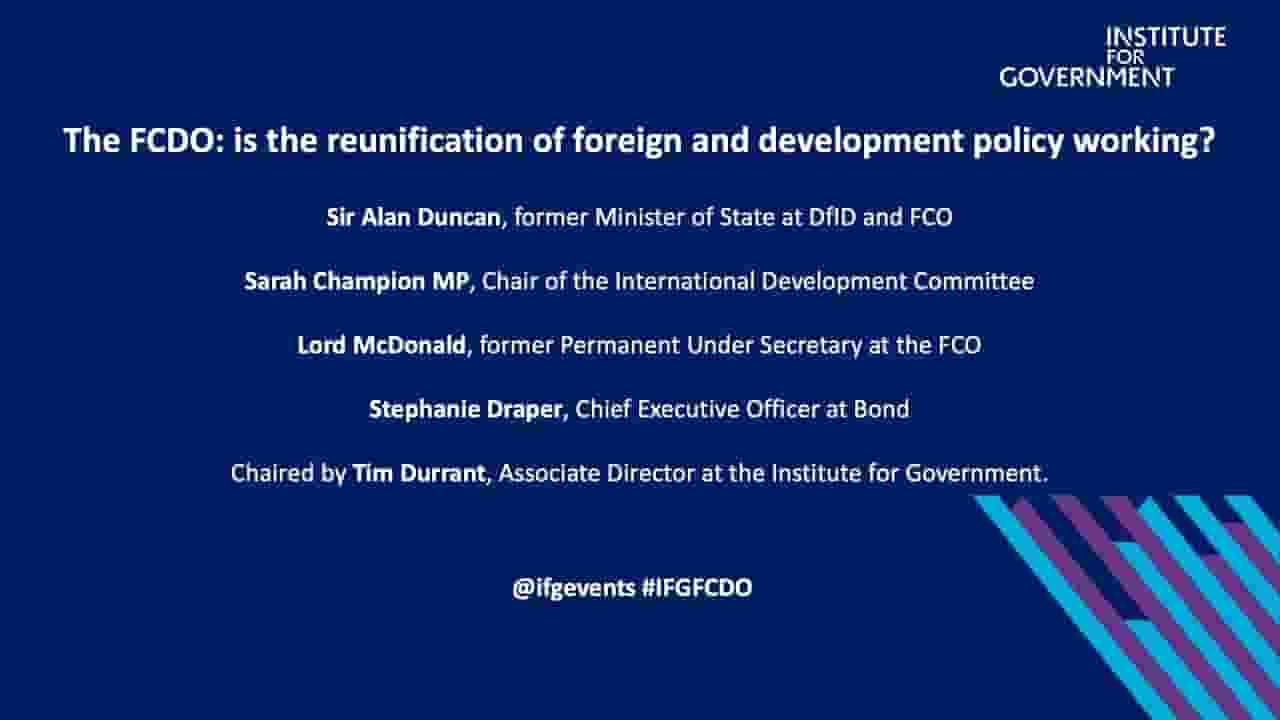 INSTITUTE FOR GOVERNMENT

The FCDO: is the reunification of foreign and development policy working?

Sir Alan Duncan, former Minister of State at DfID and FCO

Sarah Champion MP, Chair of the International Development Committee

Lord McDonald, former Permanent Under Secretary at the FCO

Stephanie Draper, Chief Executive Officer at Bond

Chaired by Tim Durrant, Associate Director at the Institute for Government.

@ifgevents #IFGFCDO